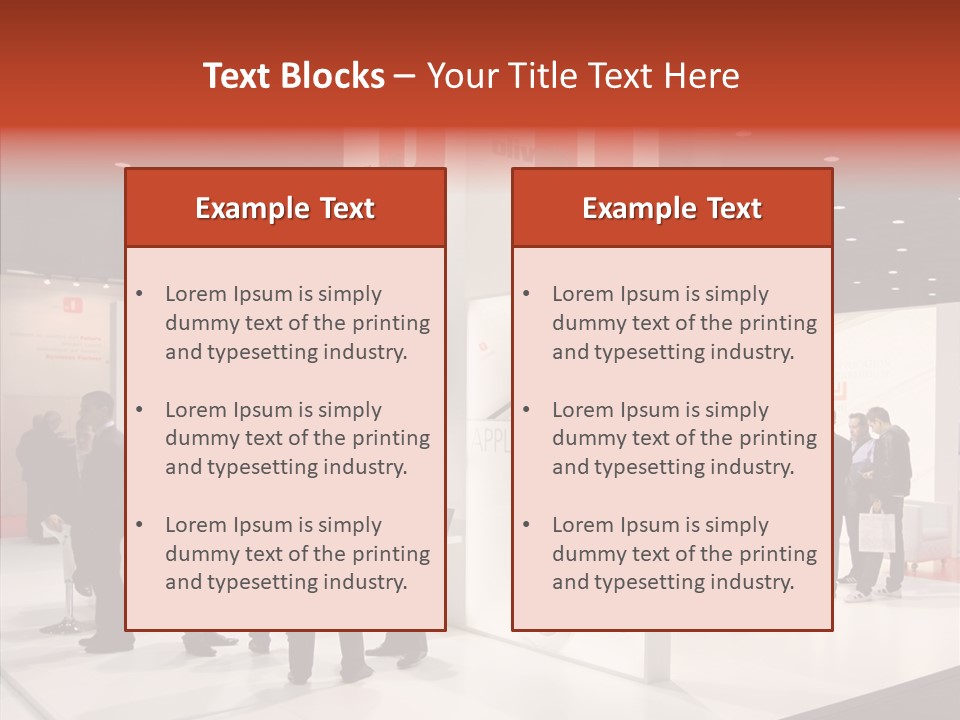 Text Blocks – Your Title Text Here

Example Text

• Lorem Ipsum is simply dummy text of the printing and typesetting industry.

• Lorem Ipsum is simply dummy text of the printing and typesetting industry.

• Lorem Ipsum is simply dummy text of the printing and typesetting industry.

Example Text

• Lorem Ipsum is simply dummy text of the printing and typesetting industry.

• Lorem Ipsum is simply dummy text of the printing and typesetting industry.

• Lorem Ipsum is simply dummy text of the printing and typesetting industry.